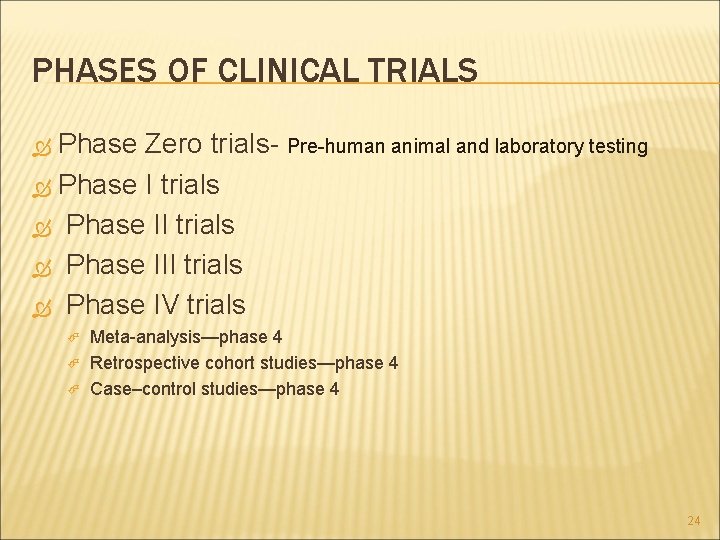 PHASES OF CLINICAL TRIALS

Phase Zero trials- Pre-human animal and laboratory testing

Phase I trials

Phase II trials

Phase III trials

Phase IV trials

Meta-analysis—phase 4

Retrospective cohort studies—phase 4

Case–control studies—phase 4

24